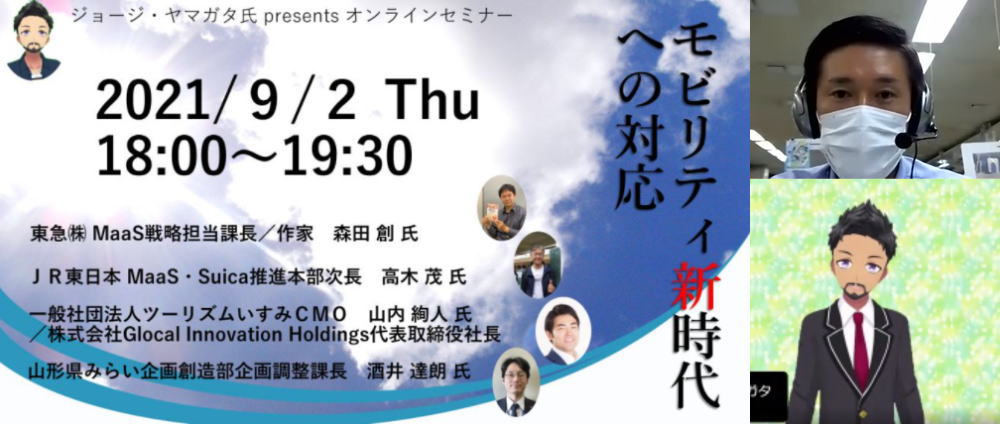 ジョージ・ヤマガタ氏 presents オンラインセミナー

2021/ 9 / 2 Thu
18:00～19:30

モビリティ新時代への対応

東急㈱ MaaS戦略担当課長／作家　森田 創 氏

ＪＲ東日本 MaaS・Suica推進本部次長　高木 茂 氏

一般社団法人ツーリズムいすみＣＭＯ　山内 絢人 氏
／株式会社Glocal Innovation Holdings代表取締役社長

山形県みらい企画創造部企画調整課長　酒井 達朗 氏

ガタ